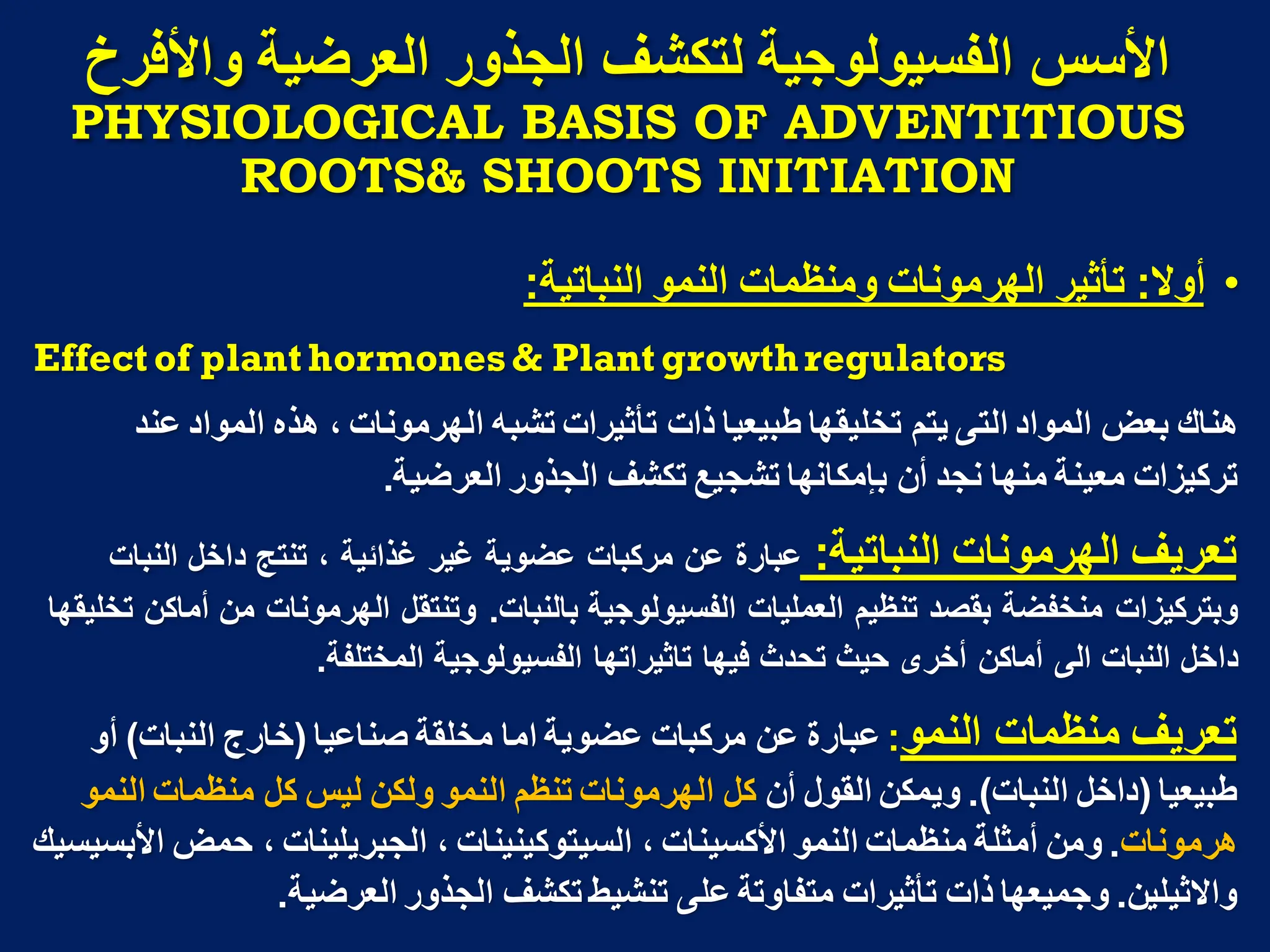 الأسس الفسيولوجية لتكشف الجذور العرضية والأفرخ
PHYSIOLOGICAL BASIS OF ADVENTITIOUS ROOTS& SHOOTS INITIATION

• أولا: تأثير الهرمونات ومنظمات النمو النباتية:

Effect of plant hormones & Plant growth regulators

هناك بعض المواد التى يتم تخليقها طبيعيا ذات تأثيرات تشبه الهرمونات ، هذه المواد عند تركيزات معينة منها نجد أن بإمكانها تشجيع تكشف الجذور العرضية.

تعريف الهرمونات النباتية: عبارة عن مركبات عضوية غير غذائية ، تنتج داخل النبات وبتركيزات منخفضة بقصد تنظيم العمليات الفسيولوجية بالنبات. وتنتقل الهرمونات من أماكن تخليقها داخل النبات الى أماكن أخرى حيث تحدث فيها تاثيراتها الفسيولوجية المختلفة.

تعريف منظمات النمو: عبارة عن مركبات عضوية اما مخلقة صناعيا (خارج النبات) أو طبيعيا (داخل النبات). ويمكن القول أن كل الهرمونات تنظم النمو ولكن ليس كل منظمات النمو هرمونات. ومن أمثلة منظمات النمو الأكسينات ، السيتوكينينات ، الجبريلينات ، حمض الأبسيسيك والاثيلين. وجميعها ذات تأثيرات متفاوتة على تنشيط تكشف الجذور العرضية.